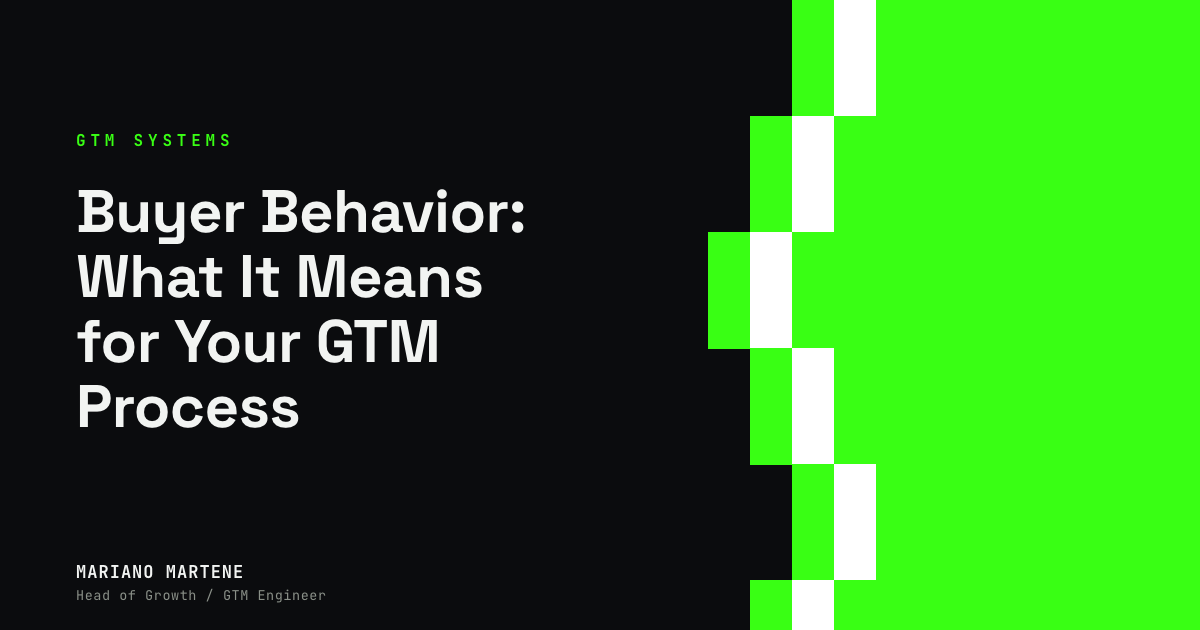 GTM SYSTEMS

Buyer Behavior: What It Means for Your GTM Process

MARIANO MARTENE

Head of Growth / GTM Engineer